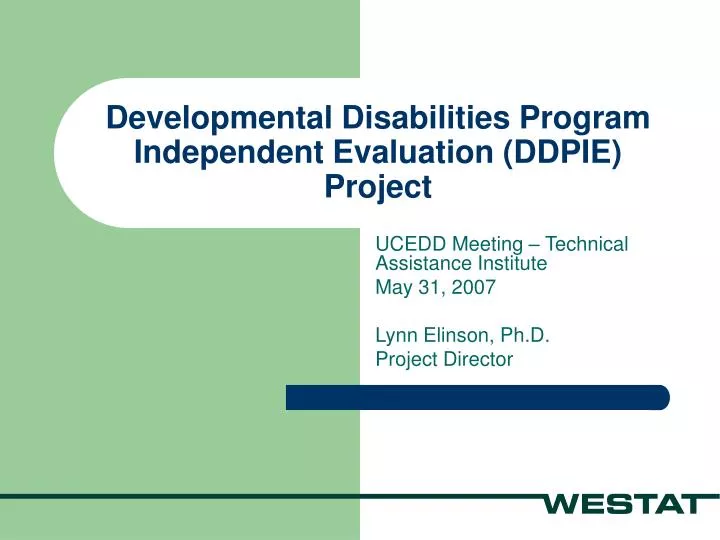 Developmental Disabilities Program Independent Evaluation (DDPIE) Project

UCEDD Meeting – Technical Assistance Institute
May 31, 2007

Lynn Elinson, Ph.D.
Project Director

WESTAT